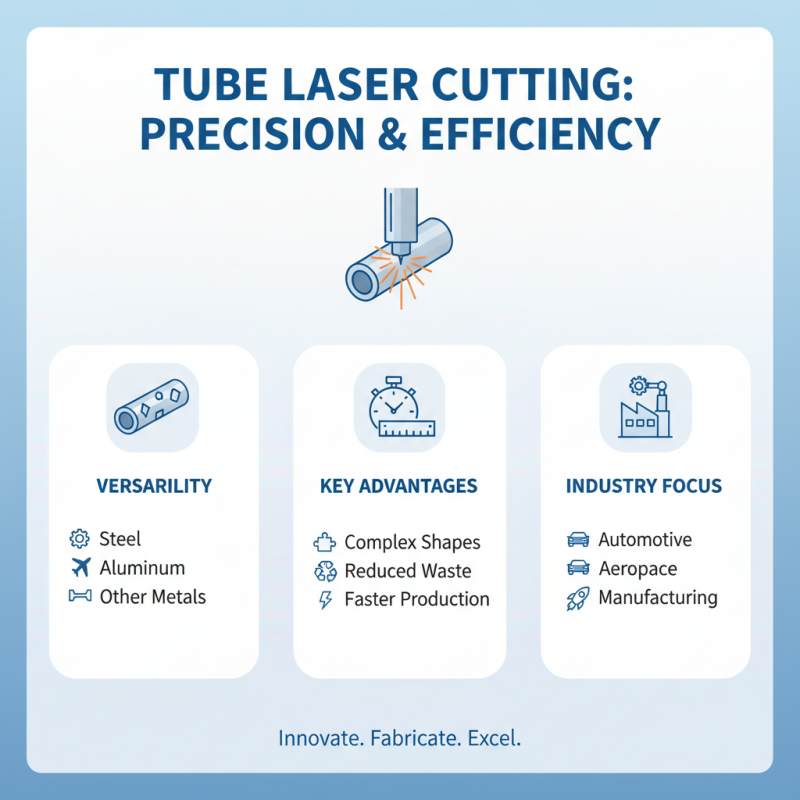 TUBE LASER CUTTING: PRECISION & EFFICIENCY

VERSARILITY

Steel
Aluminum
Other Metals

KEY ADVANTAGES

Complex Shapes
Reduced Waste
Faster Production

INDUSTRY FOCUS

Automotive
Aeropace
Manufacturing

Innovate. Fabricate. Excel.